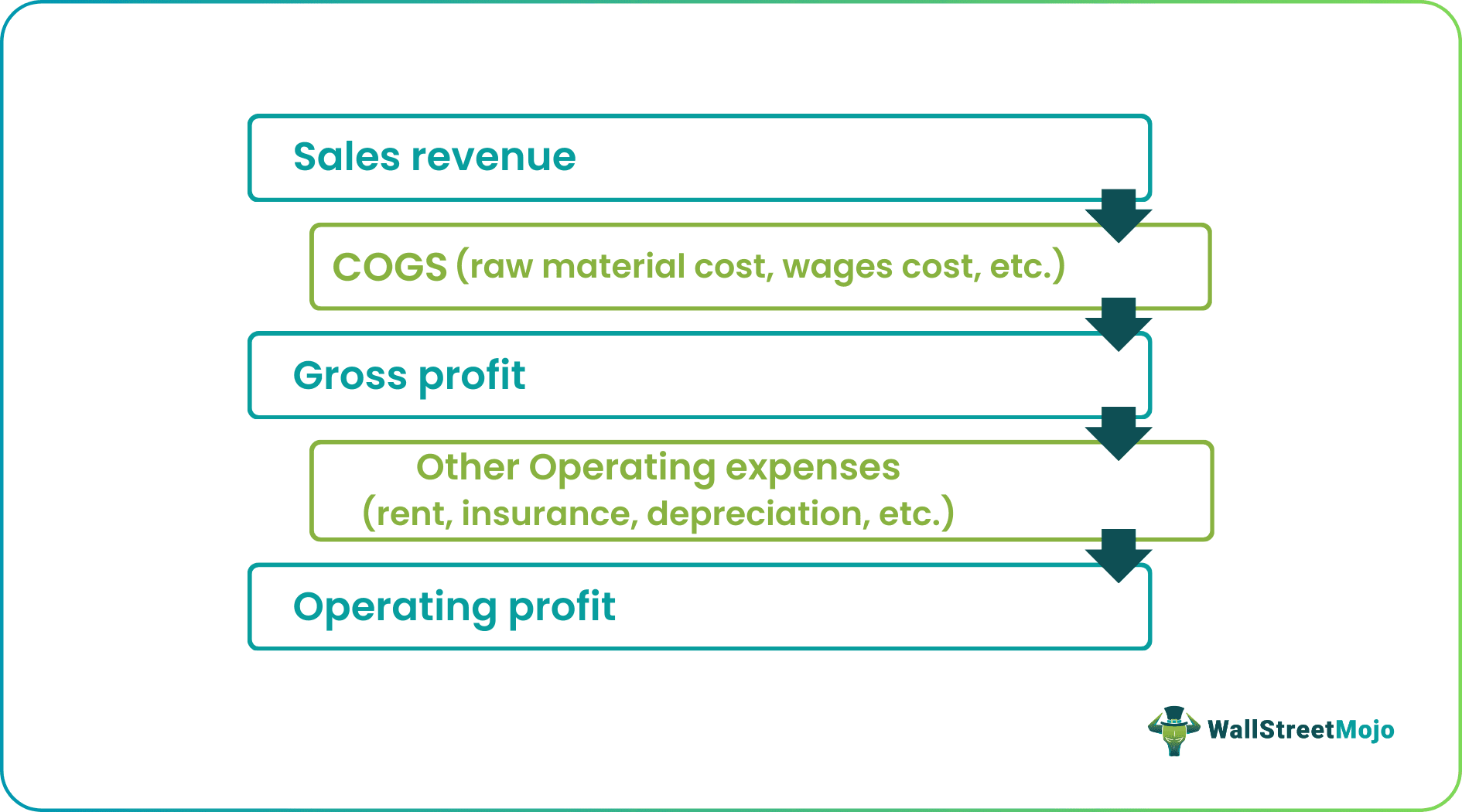 Sales revenue

COGS (raw material cost, wages cost, etc.)

Gross profit

Other Operating expenses
(rent, insurance, depreciation, etc.)

Operating profit

WallStreetMojo